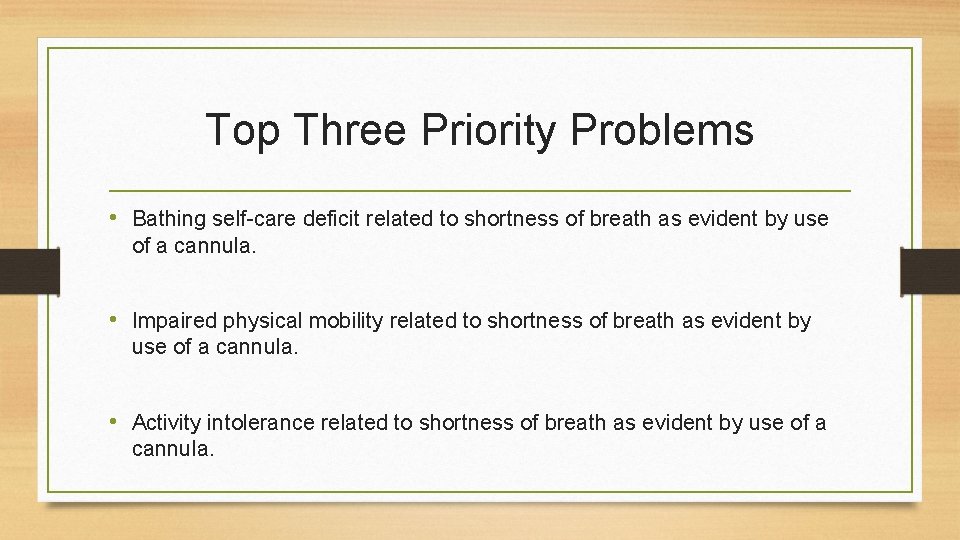 Top Three Priority Problems

• Bathing self-care deficit related to shortness of breath as evident by use of a cannula.

• Impaired physical mobility related to shortness of breath as evident by use of a cannula.

• Activity intolerance related to shortness of breath as evident by use of a cannula.